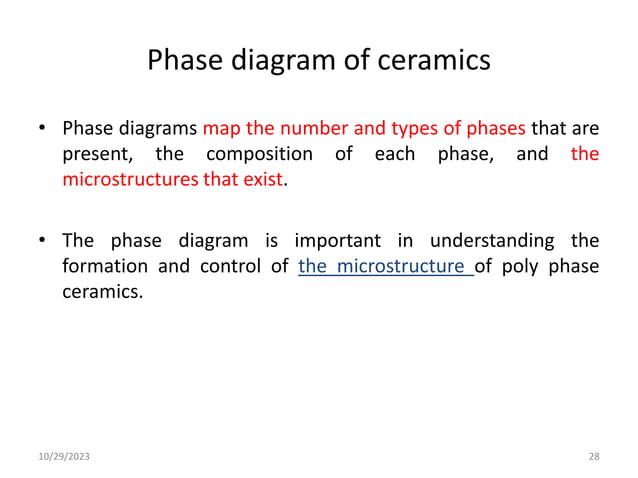 Phase diagram of ceramics

• Phase diagrams map the number and types of phases that are present, the composition of each phase, and the microstructures that exist.

• The phase diagram is important in understanding the formation and control of the microstructure of poly phase ceramics.

10/29/2023

28